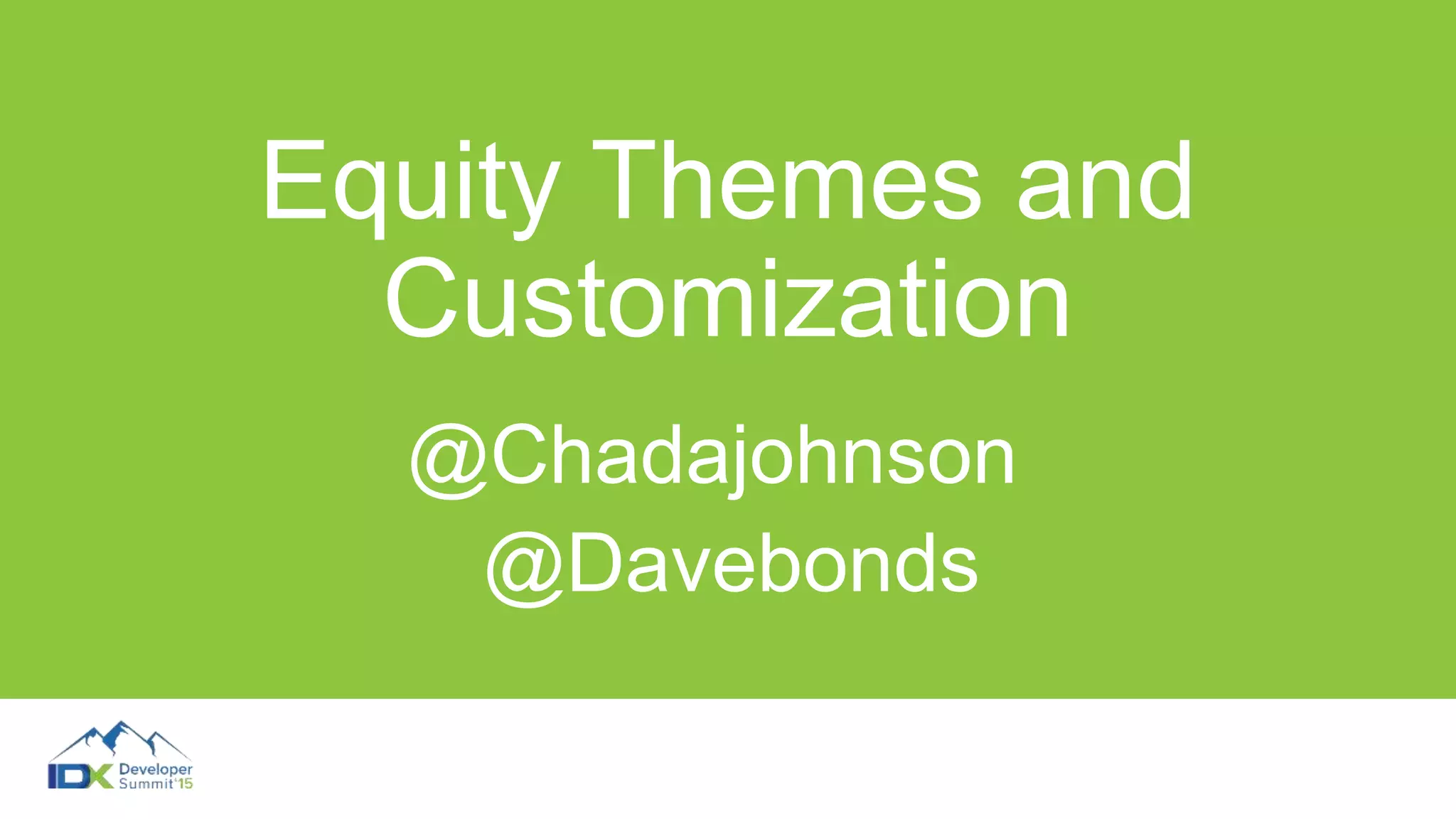 Equity Themes and Customization

@Chadajohnson
@Davebonds

IDX Developer Summit '15